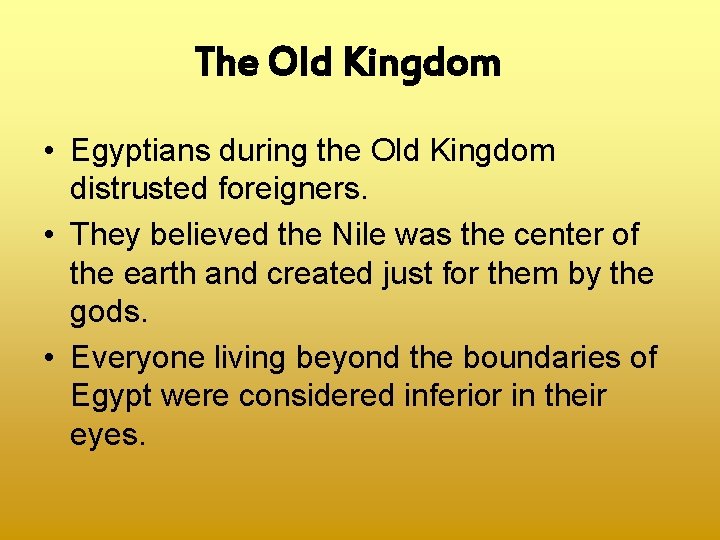 The Old Kingdom

• Egyptians during the Old Kingdom distrusted foreigners.

• They believed the Nile was the center of the earth and created just for them by the gods.

• Everyone living beyond the boundaries of Egypt were considered inferior in their eyes.